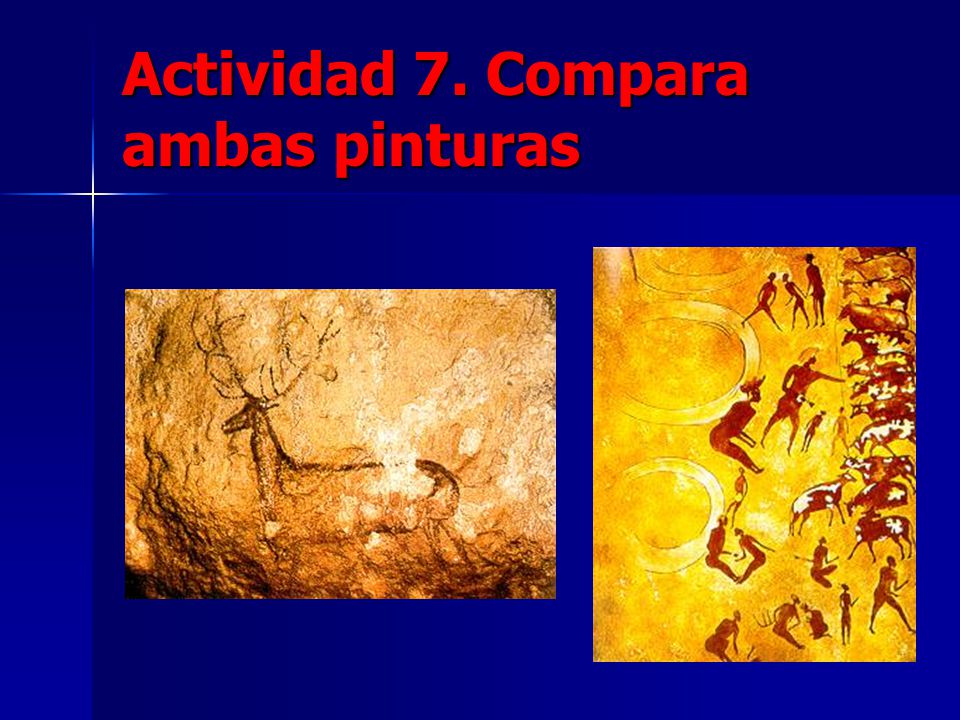 Actividad 7. Compara ambas pinturas